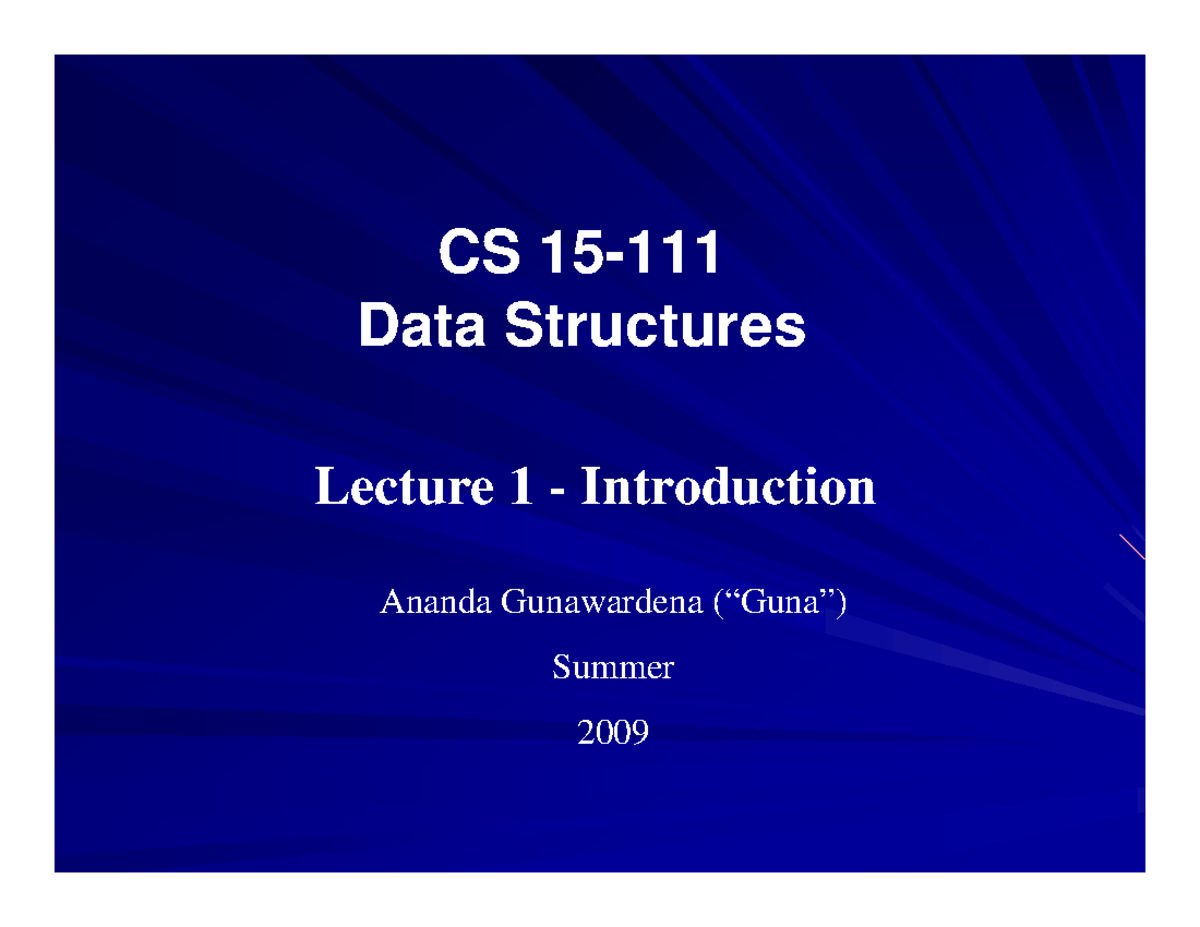 CS 15-111
Data Structures

Lecture 1 - Introduction

Ananda Gunawardena (“Guna”)

Summer

2009